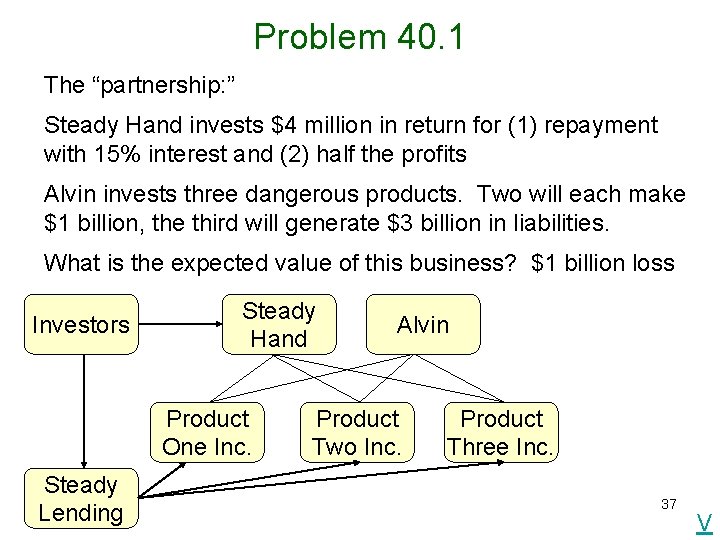 Problem 40.1

The “partnership:”

Steady Hand invests \$4 million in return for (1) repayment with 15% interest and (2) half the profits

Alvin invests three dangerous products. Two will each make \$1 billion, the third will generate \$3 billion in liabilities.

What is the expected value of this business? \$1 billion loss

Investors

Steady Hand

Alvin

Product One Inc.

Product Two Inc.

Product Three Inc.

Steady Lending

37

V